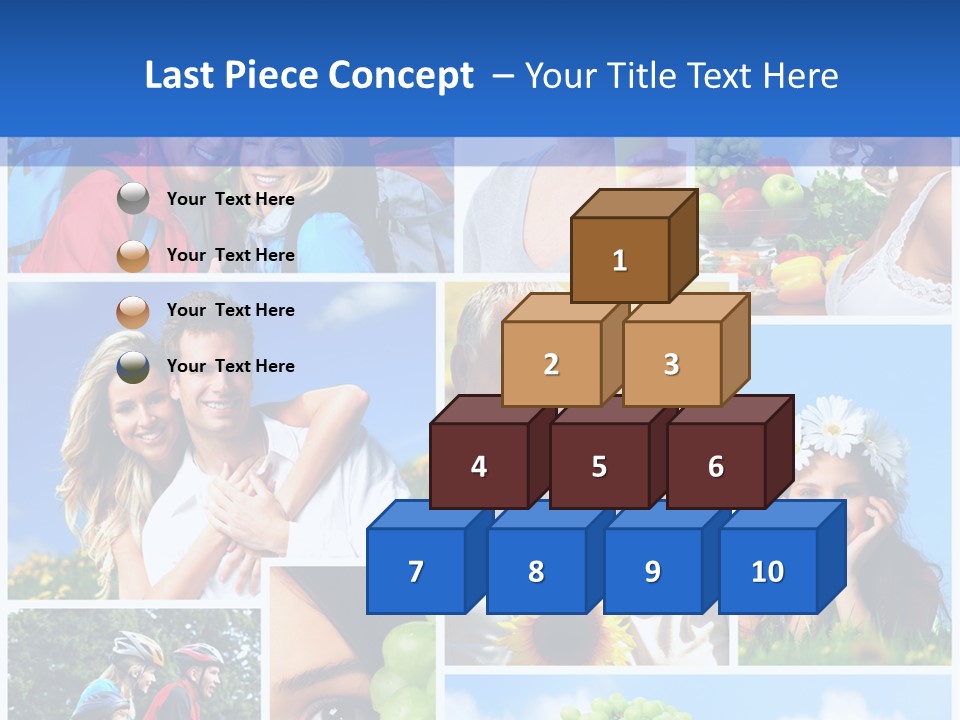 Last Piece Concept – Your Title Text Here

Your Text Here

Your Text Here

Your Text Here

Your Text Here

1

2

3

4

5

6

7

8

9

10